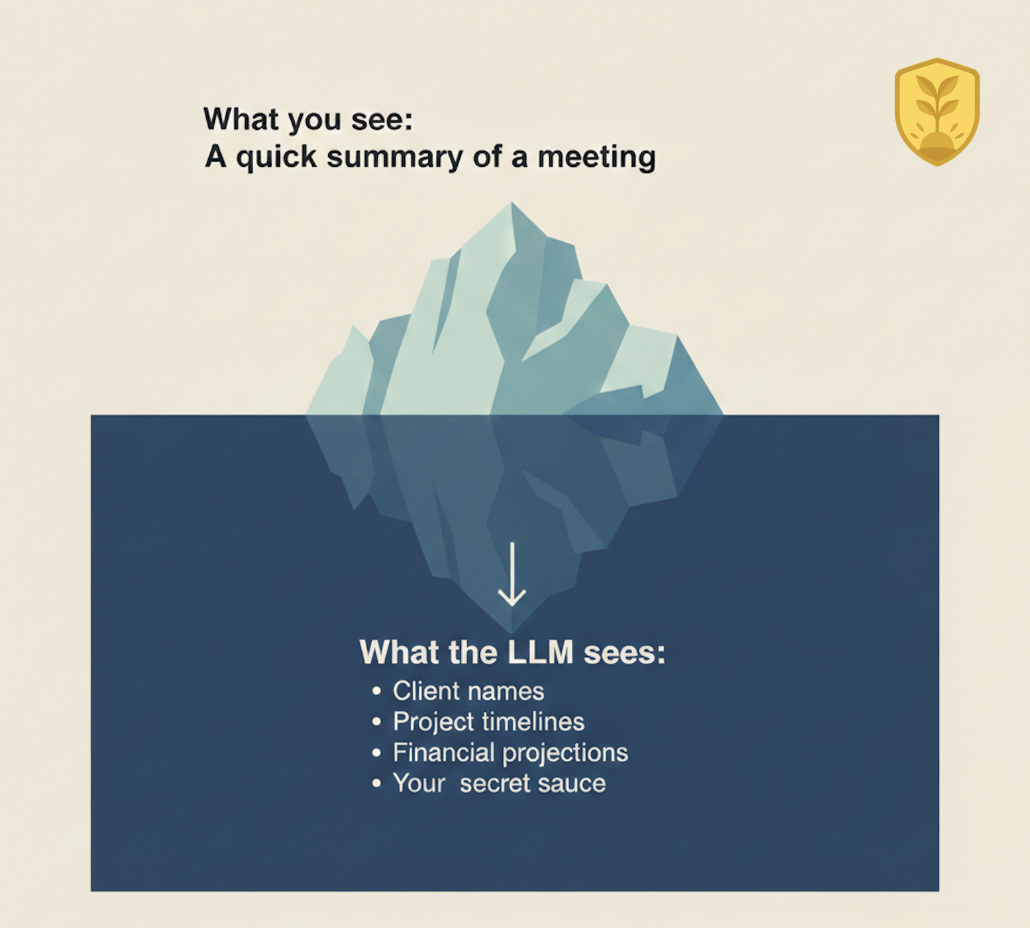 What you see:
A quick summary of a meeting

What the LLM sees:
• Client names
• Project timelines
• Financial projections
• Your secret sauce